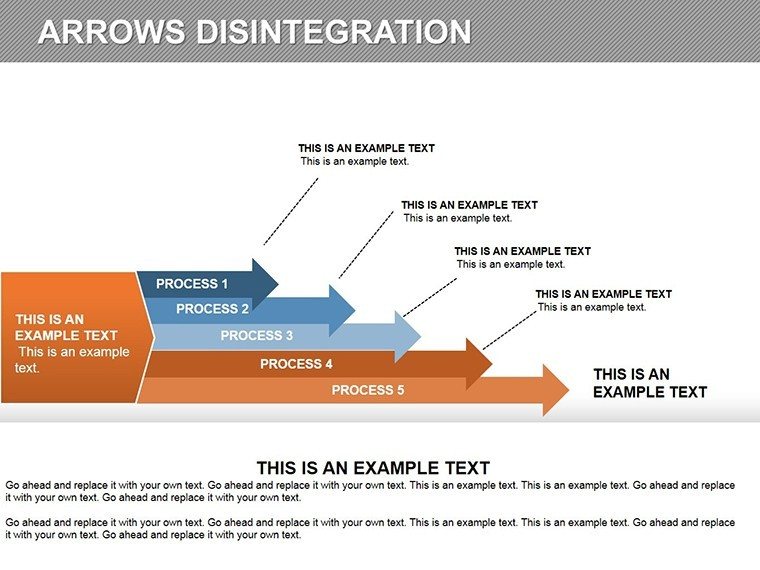 ARROWS DISINTEGRATION

THIS IS AN EXAMPLE TEXT
This is an example text.

THIS IS AN EXAMPLE TEXT
This is an example text.

THIS IS AN EXAMPLE TEXT
This is an example text.

THIS IS AN EXAMPLE TEXT
This is an example text.

THIS IS AN EXAMPLE TEXT
This is an example text.

PROCESS 1
PROCESS 2
PROCESS 3
PROCESS 4
PROCESS 5

THIS IS AN EXAMPLE TEXT

THIS IS AN EXAMPLE TEXT
Go ahead and replace it with your own text. Go ahead and replace it with your own text. This is an example text. This is an example text. Go ahead and replace it with your own text. Go ahead and replace it with your own text.

Go ahead and replace it with your own text. Go ahead and replace it with your own text. This is an example text. This is an example text. Go ahead and replace it with your own text. Go ahead and replace it with your own text.